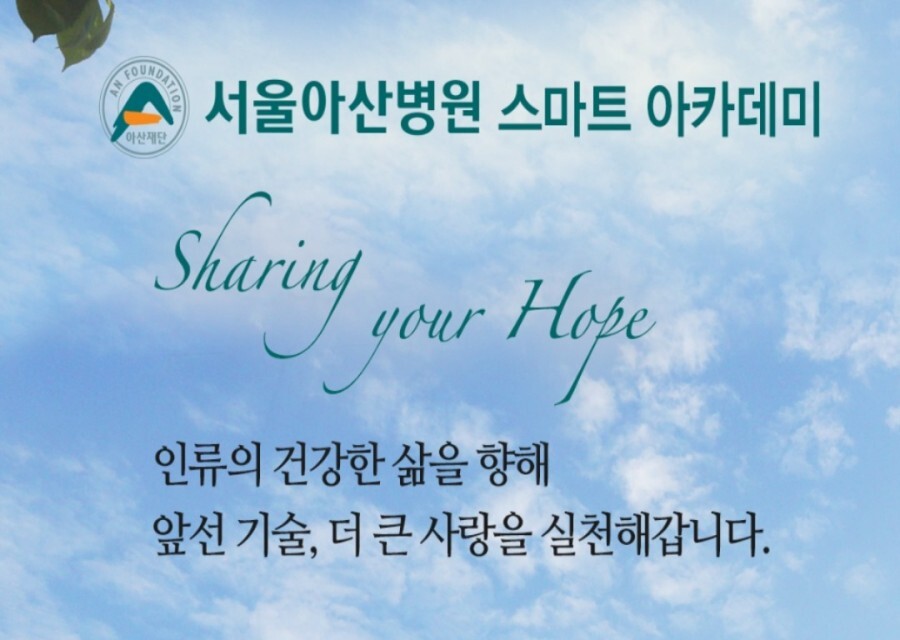 AN FOUNDATION
아산재단

서울아산병원 스마트 아카데미

Sharing your Hope

인류의 건강한 삶을 향해
앞선 기술, 더 큰 사랑을 실천해갑니다.